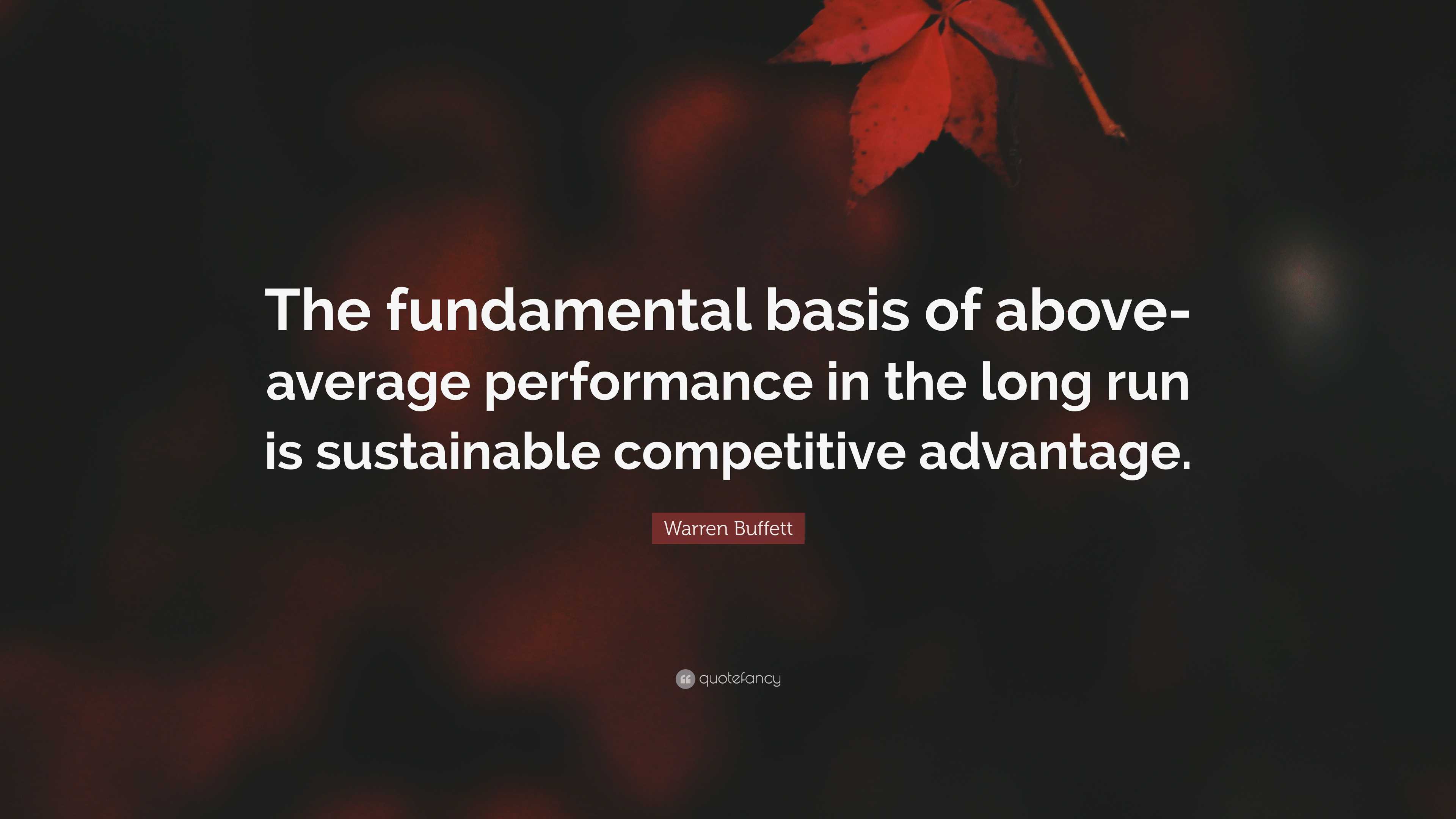 The fundamental basis of above-average performance in the long run is sustainable competitive advantage.

Warren Buffett

quotefancy